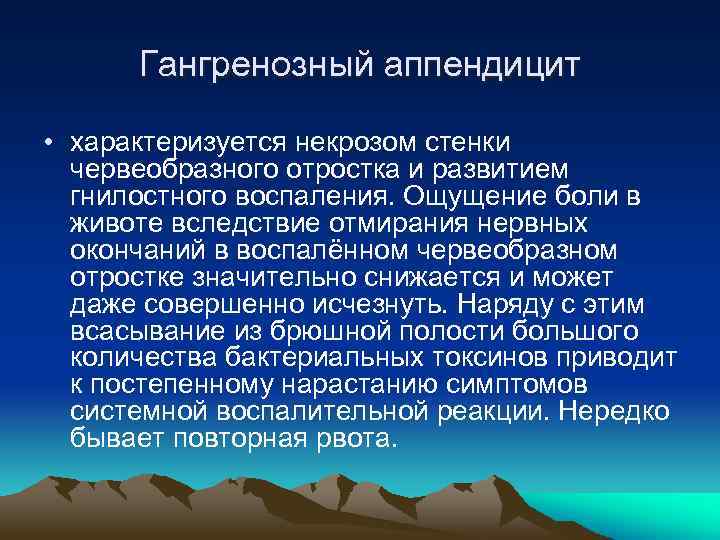 Гангренозный аппендицит

• характеризуется некрозом стенки червеобразного отростка и развитием гнилостного воспаления. Ощущение боли в животе вследствие отмирания нервных окончаний в воспалённом червеобразном отростке значительно снижается и может даже совершенно исчезнуть. Наряду с этим всасывание из брюшной полости большого количества бактериальных токсинов приводит к постепенному нарастанию симптомов системной воспалительной реакции. Нередко бывает повторная рвота.